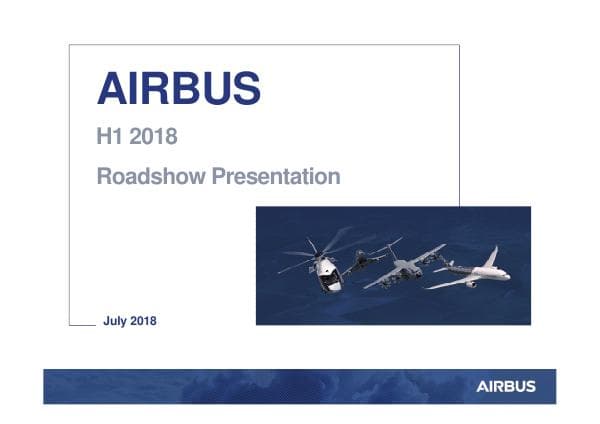 AIRBUS

H1 2018

Roadshow Presentation

July 2018

AIRBUS